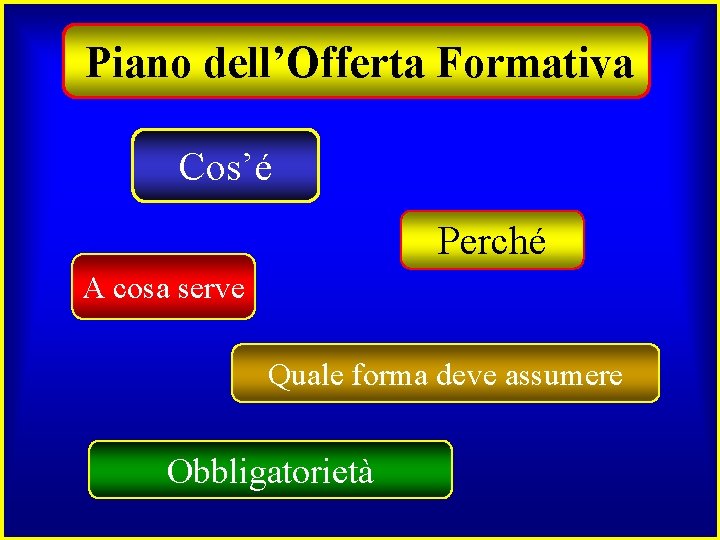 Piano dell’Offerta Formativa

Cos’é

Perché

A cosa serve

Quale forma deve assumere

Obbligatorietà